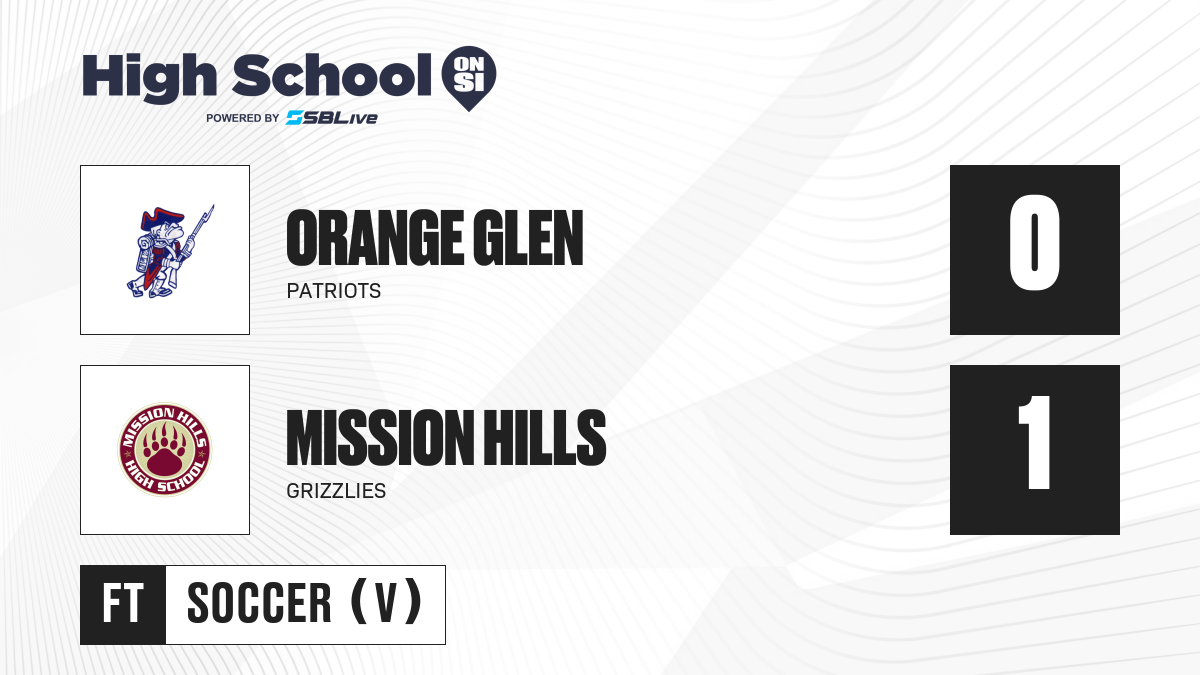 High School ON SI
POWERED BY SBLive

ORANGE GLEN
PATRIOTS

0

MISSION HILLS
HIGH SCHOOL

MISSION HILLS
GRIZZLIES

1

FT
SOCCER (V)